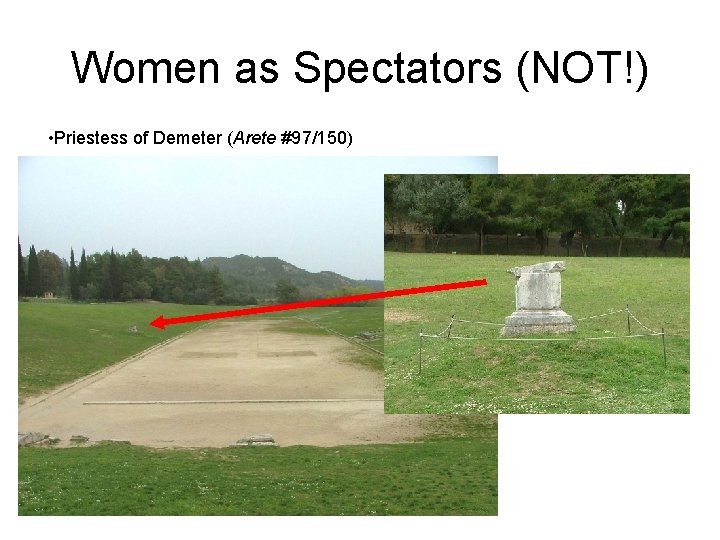 Women as Spectators (NOT!)

• Priestess of Demeter (Arete #97/150)